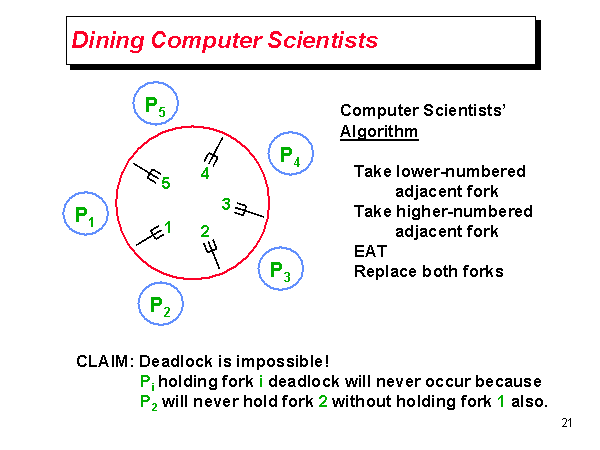 Dining Computer Scientists

$P_5$

$P_4$

$P_1$

$P_3$

$P_2$

5

4

3

1

2

Computer Scientists' Algorithm

Take lower-numbered adjacent fork
Take higher-numbered adjacent fork
EAT
Replace both forks

CLAIM: Deadlock is impossible!
$P_i$ holding fork i deadlock will never occur because $P_2$ will never hold fork 2 without holding fork 1 also.

21